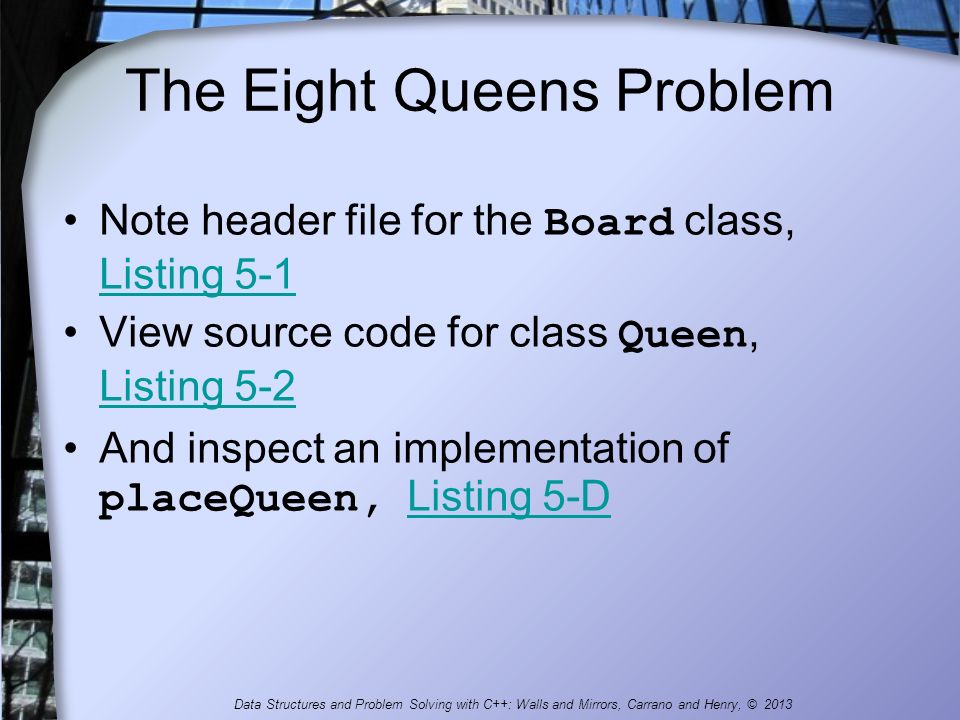 The Eight Queens Problem

• Note header file for the Board class, Listing 5-1

• View source code for class Queen, Listing 5-2

• And inspect an implementation of placeQueen, Listing 5-D

Data Structures and Problem Solving with C++: Walls and Mirrors, Carrano and Henry, © 2013